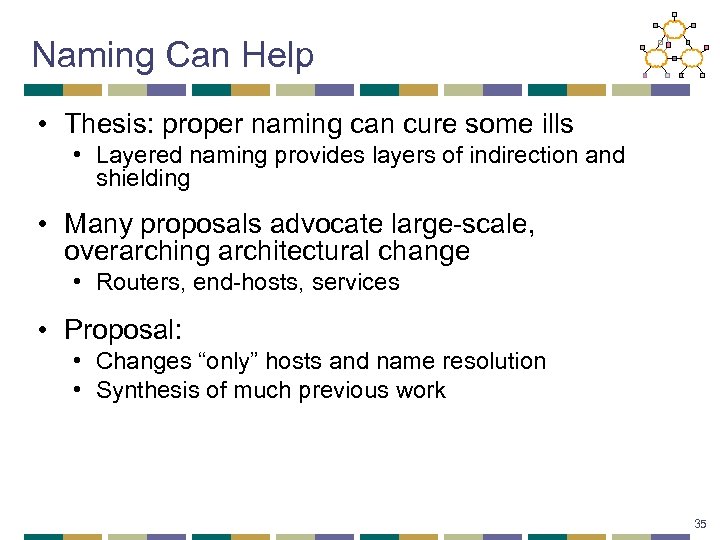 Naming Can Help

• Thesis: proper naming can cure some ills
  • Layered naming provides layers of indirection and shielding

• Many proposals advocate large-scale, overarching architectural change
  • Routers, end-hosts, services

• Proposal:
  • Changes “only” hosts and name resolution
  • Synthesis of much previous work

35